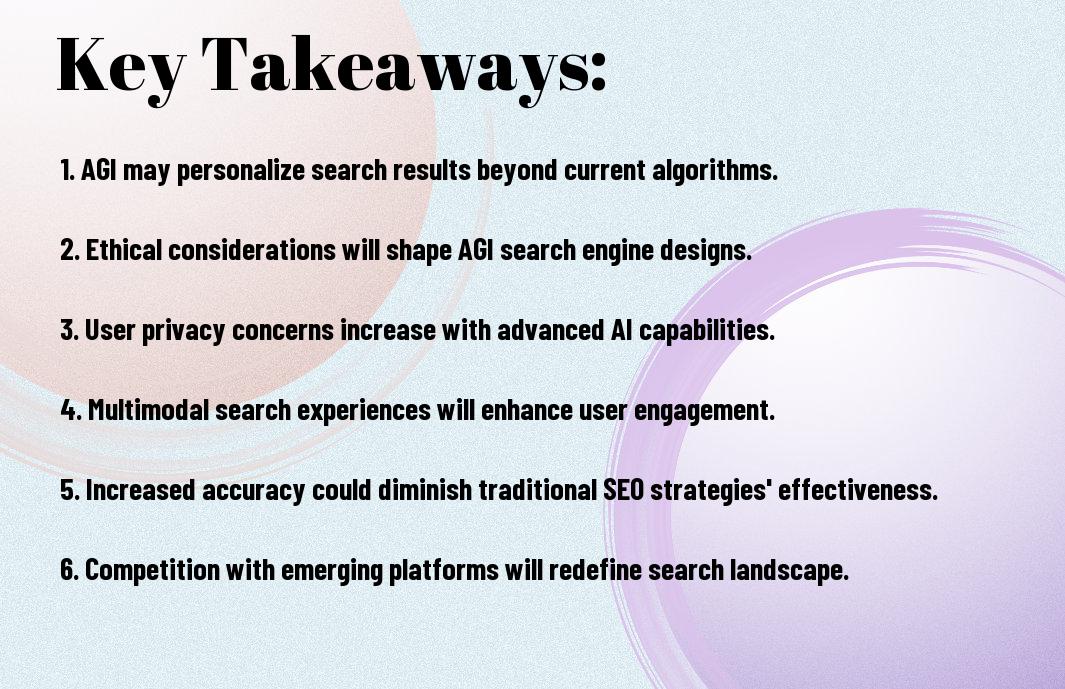 Key Takeaways:

1. AGI may personalize search results beyond current algorithms.

2. Ethical considerations will shape AGI search engine designs.

3. User privacy concerns increase with advanced AI capabilities.

4. Multimodal search experiences will enhance user engagement.

5. Increased accuracy could diminish traditional SEO strategies' effectiveness.

6. Competition with emerging platforms will redefine search landscape.